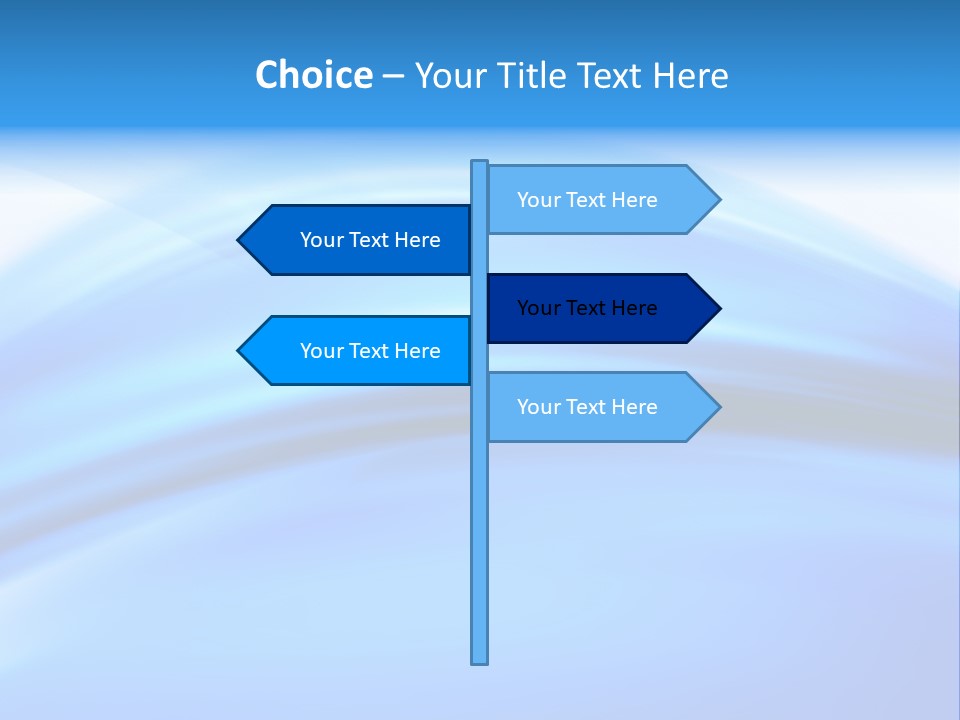 Choice – Your Title Text Here

Your Text Here

Your Text Here

Your Text Here

Your Text Here

Your Text Here